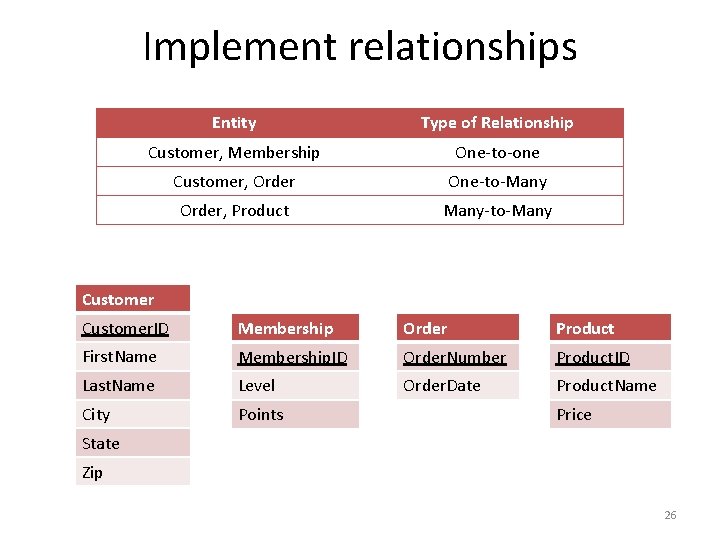 Implement relationships

| Entity | Type of Relationship |
|---|---|
| Customer, Membership | One-to-one |
| Customer, Order | One-to-Many |
| Order, Product | Many-to-Many |

| Customer |
|---|
| CustomerID |
| FirstName |
| LastName |
| City |
| State |
| Zip |

| Membership |
|---|
| MembershipID |
| Level |
| Points |

| Order |
|---|
| OrderNumber |
| OrderDate |

| Product |
|---|
| ProductID |
| ProductName |
| Price |

26